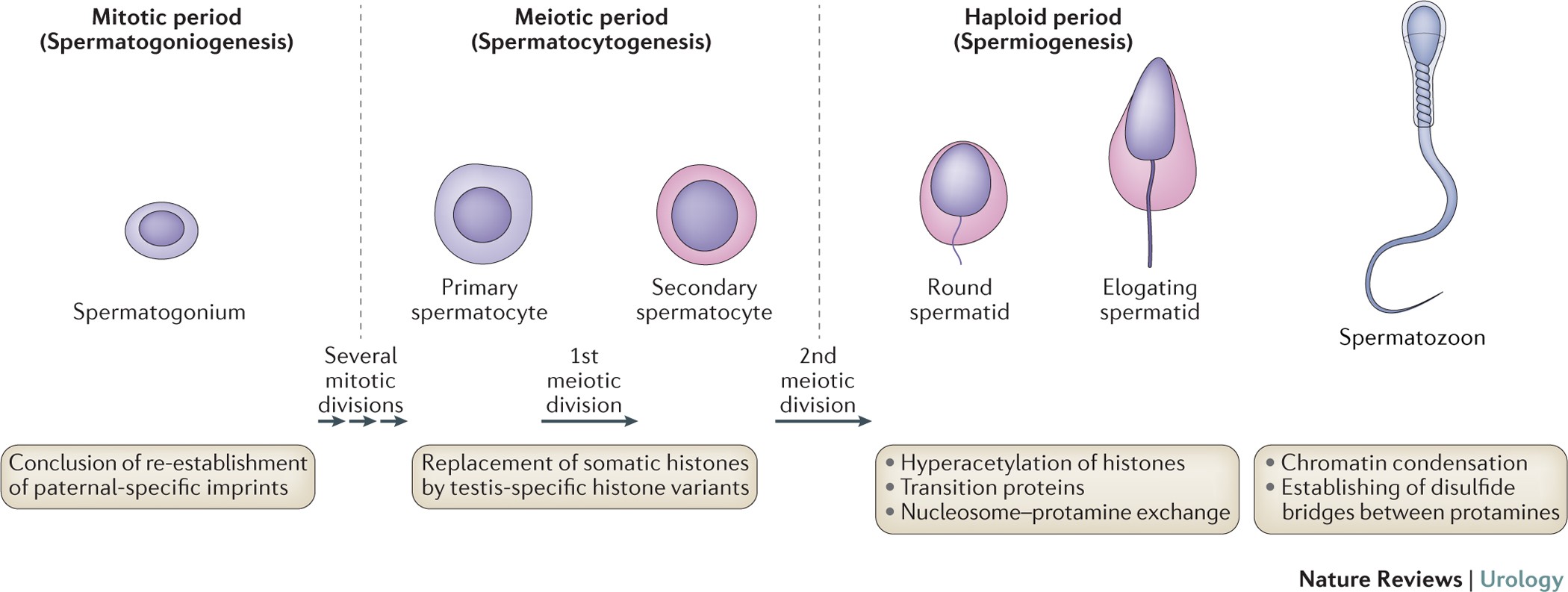 Mitotic period
(Spermatogoniogenesis)

Meiotic period
(Spermatocytogenesis)

Haploid period
(Spermiogenesis)

Spermatogonium

Primary spermatocyte

Secondary spermatocyte

Round spermatid

Elogating spermatid

Spermatozoon

Several mitotic divisions

1st meiotic division

2nd meiotic division

Conclusion of re-establishment of paternal-specific imprints

Replacement of somatic histones by testis-specific histone variants

• Hyperacetylation of histones
• Transition proteins
• Nucleosome–protamine exchange

• Chromatin condensation
• Establishing of disulfide bridges between protamines

Nature Reviews | Urology